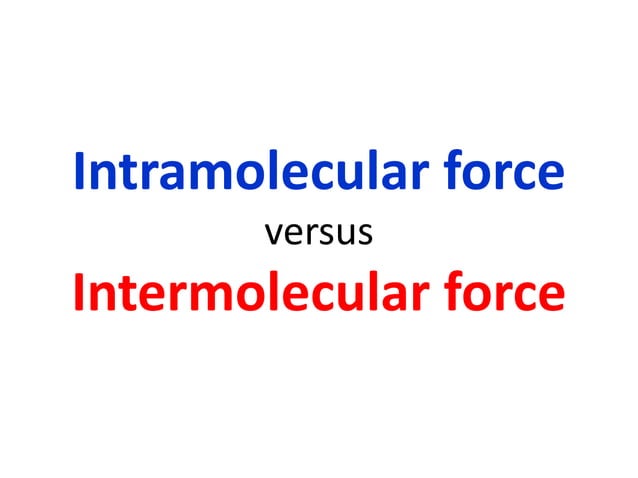 Intramolecular force
versus
Intermolecular force